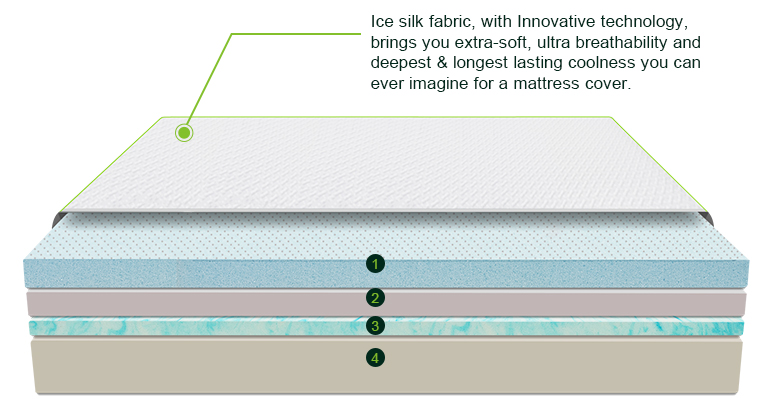 Ice silk fabric, with Innovative technology, brings you extra-soft, ultra breathability and deepest & longest lasting coolness you can ever imagine for a mattress cover.

1

2

3

4